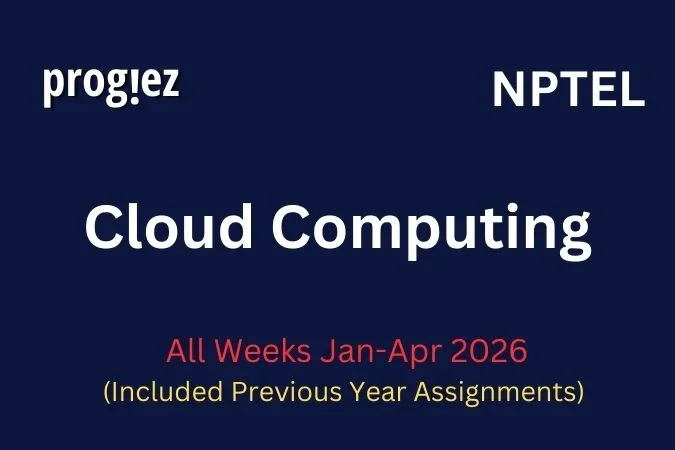 prog!ez

NPTEL

Cloud Computing

All Weeks Jan-Apr 2026
(Included Previous Year Assignments)